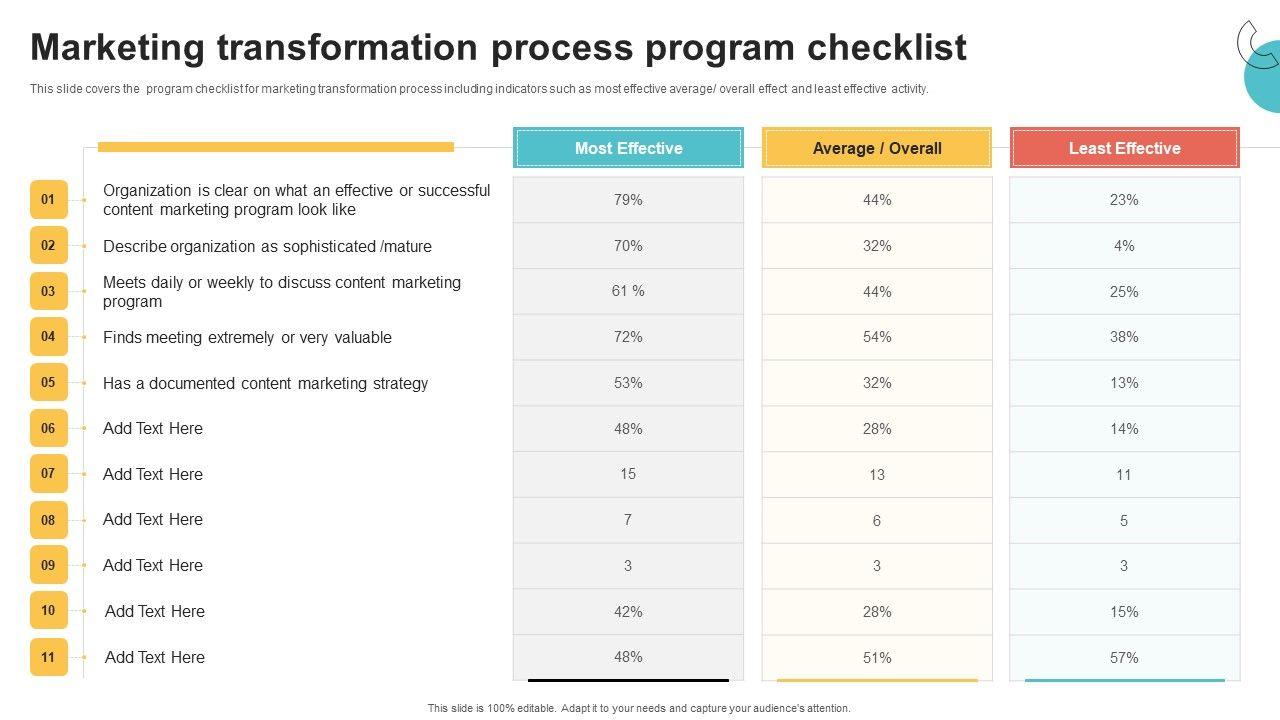 Marketing transformation process program checklist

This slide covers the program checklist for marketing transformation process including indicators such as most effective average/ overall effect and least effective activity.

| | | Most Effective | Average / Overall | Least Effective |
|---|---|---|---|---|
| 01 | Organization is clear on what an effective or successful content marketing program look like | 79% | 44% | 23% |
| 02 | Describe organization as sophisticated /mature | 70% | 32% | 4% |
| 03 | Meets daily or weekly to discuss content marketing program | 61 % | 44% | 25% |
| 04 | Finds meeting extremely or very valuable | 72% | 54% | 38% |
| 05 | Has a documented content marketing strategy | 53% | 32% | 13% |
| 06 | Add Text Here | 48% | 28% | 14% |
| 07 | Add Text Here | 15 | 13 | 11 |
| 08 | Add Text Here | 7 | 6 | 5 |
| 09 | Add Text Here | 3 | 3 | 3 |
| 10 | Add Text Here | 42% | 28% | 15% |
| 11 | Add Text Here | 48% | 51% | 57% |

This slide is 100% editable. Adapt it to your needs and capture your audience's attention.